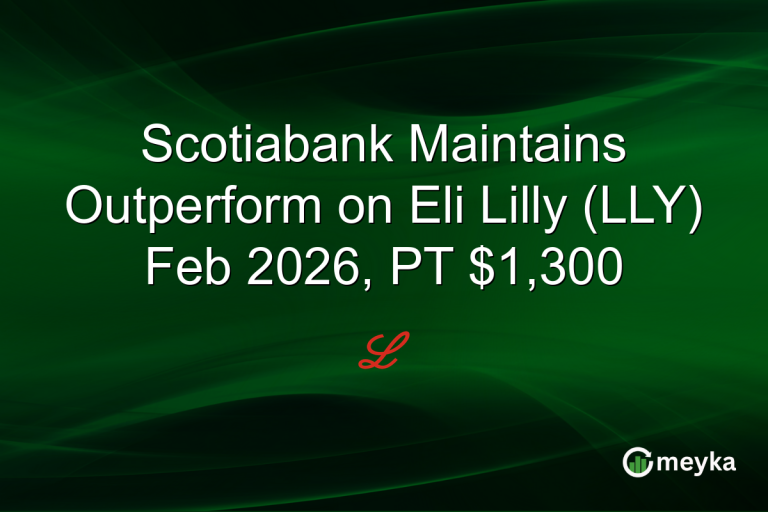 Scotiabank Maintains Outperform on Eli Lilly (LLY) Feb 2026, PT $1,300

L

meyka